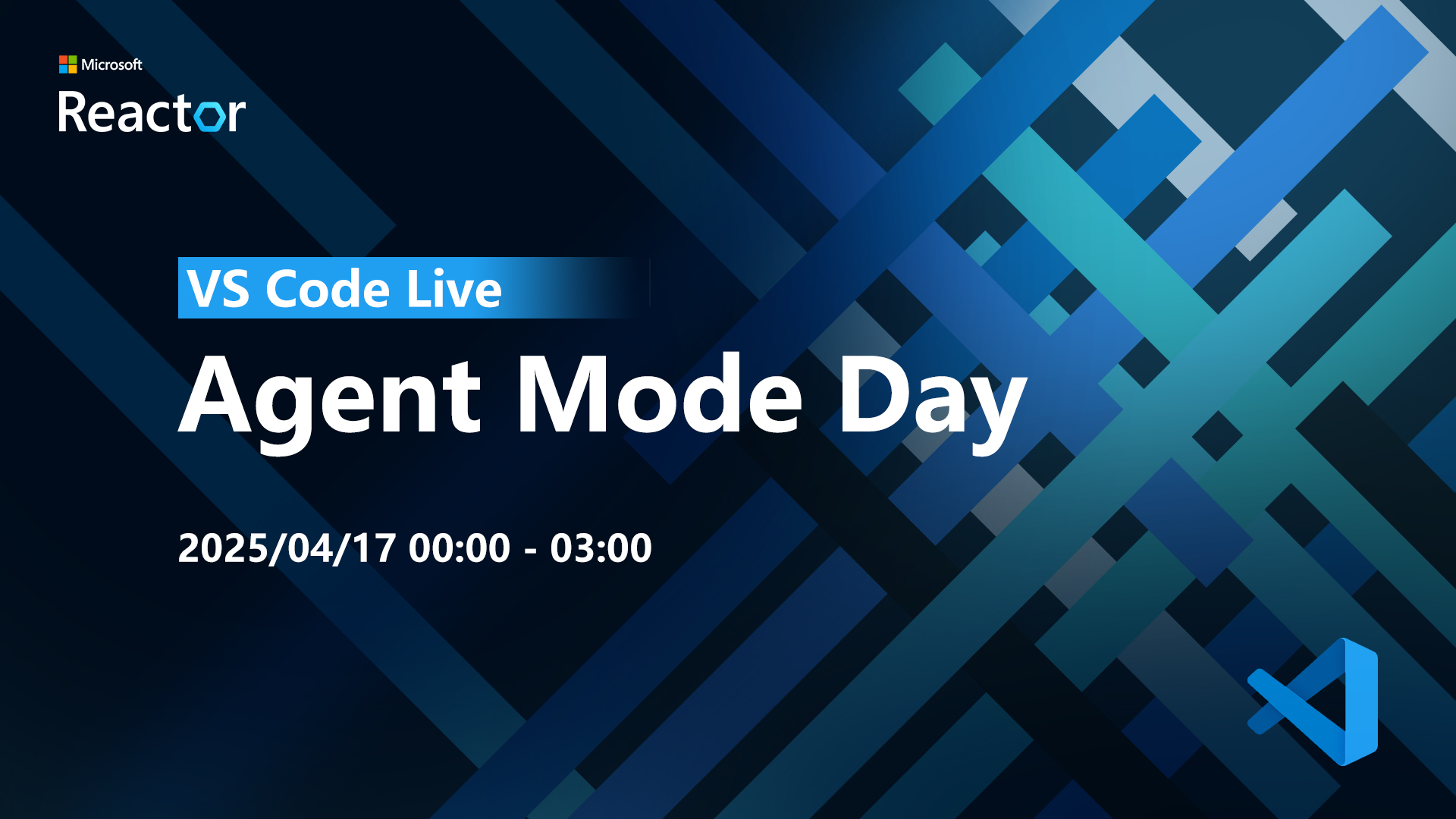 Microsoft
Reactor

VS Code Live

Agent Mode Day

2025/04/17 00:00 - 03:00